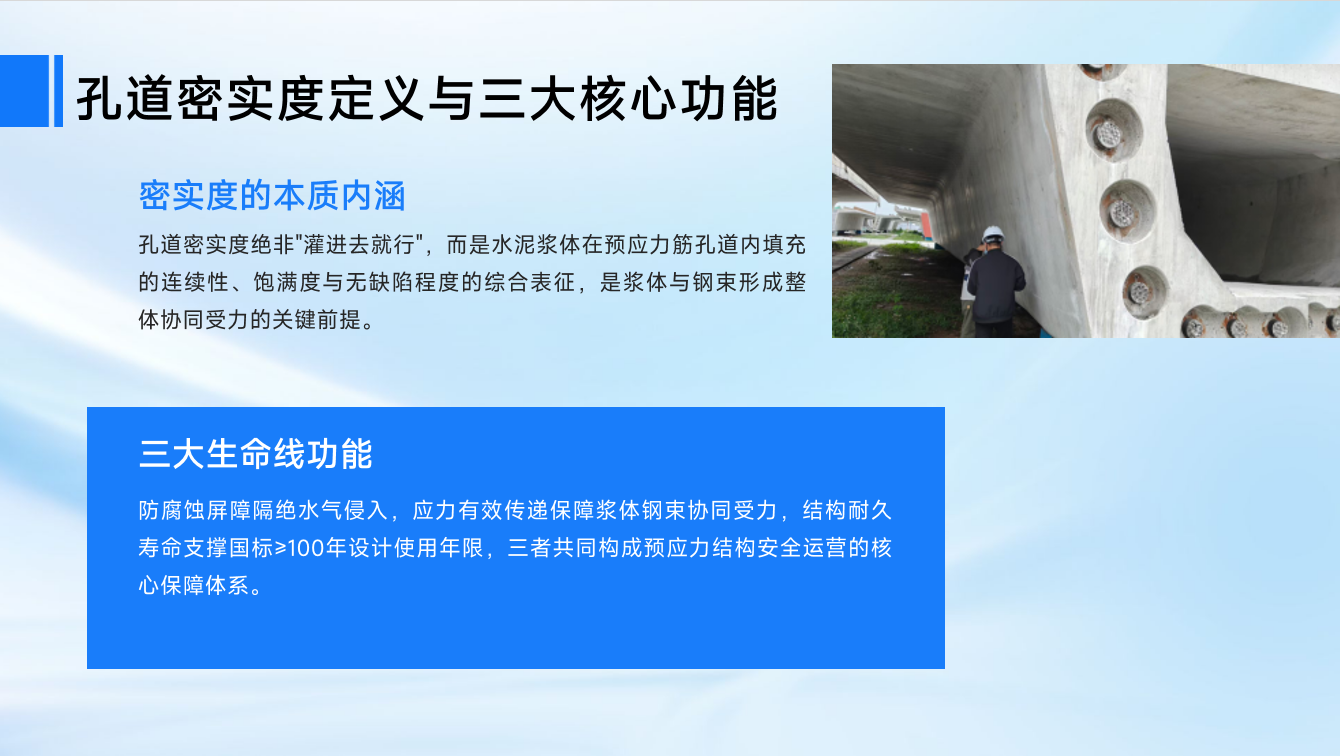 孔道密实度定义与三大核心功能

密实度的本质内涵

孔道密实度绝非"灌进去就行"，而是水泥浆体在预应力筋孔道内填充的连续性、饱满度与无缺陷程度的综合表征，是浆体与钢束形成整体协同受力的关键前提。

三大生命线功能

防腐蚀屏障隔绝水气侵入，应力有效传递保障浆体钢束协同受力，结构耐久寿命支撑国标≥100年设计使用年限，三者共同构成预应力结构安全运营的核心保障体系。